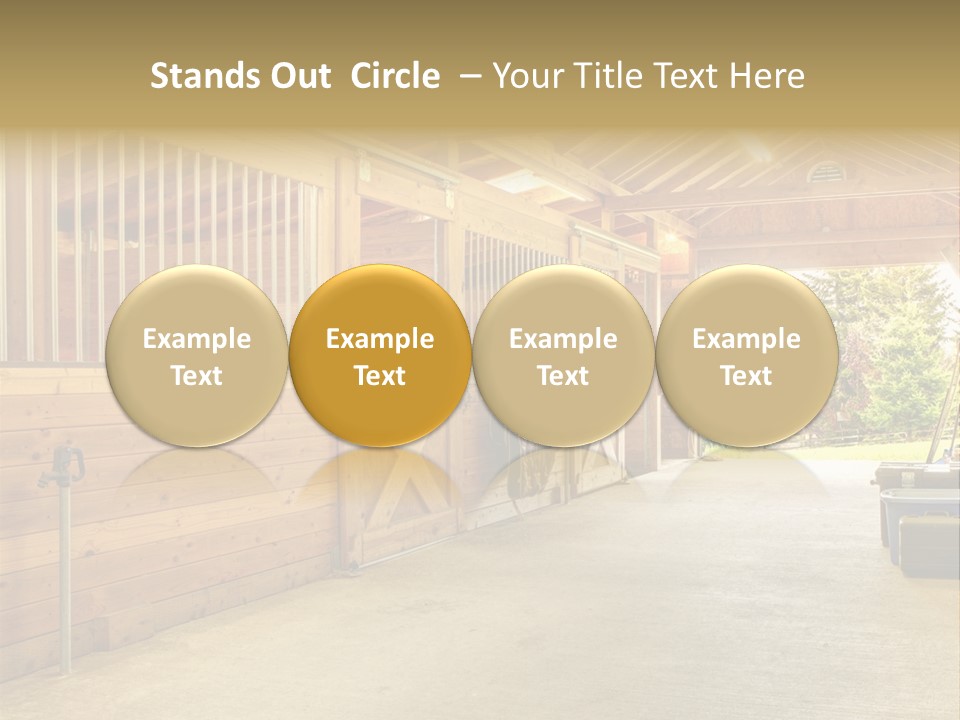 Stands Out Circle – Your Title Text Here

Example Text

Example Text

Example Text

Example Text